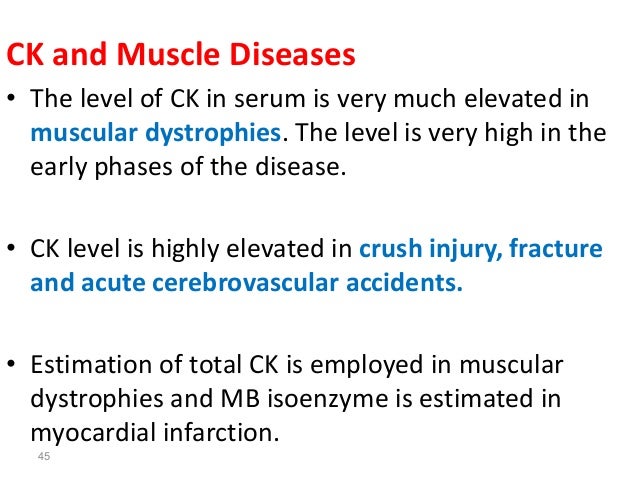 CK and Muscle Diseases

• The level of CK in serum is very much elevated in muscular dystrophies. The level is very high in the early phases of the disease.

• CK level is highly elevated in crush injury, fracture and acute cerebrovascular accidents.

• Estimation of total CK is employed in muscular dystrophies and MB isoenzyme is estimated in myocardial infarction.

45